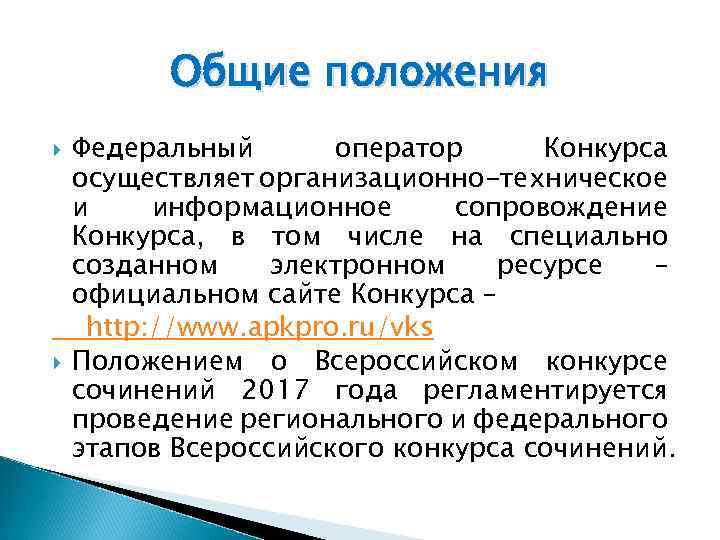 Общие положения

Федеральный оператор Конкурса осуществляет организационно-техническое и информационное сопровождение Конкурса, в том числе на специально созданном электронном ресурсе – официальном сайте Конкурса – http://www.apkpro.ru/vks

Положением о Всероссийском конкурсе сочинений 2017 года регламентируется проведение регионального и федерального этапов Всероссийского конкурса сочинений.